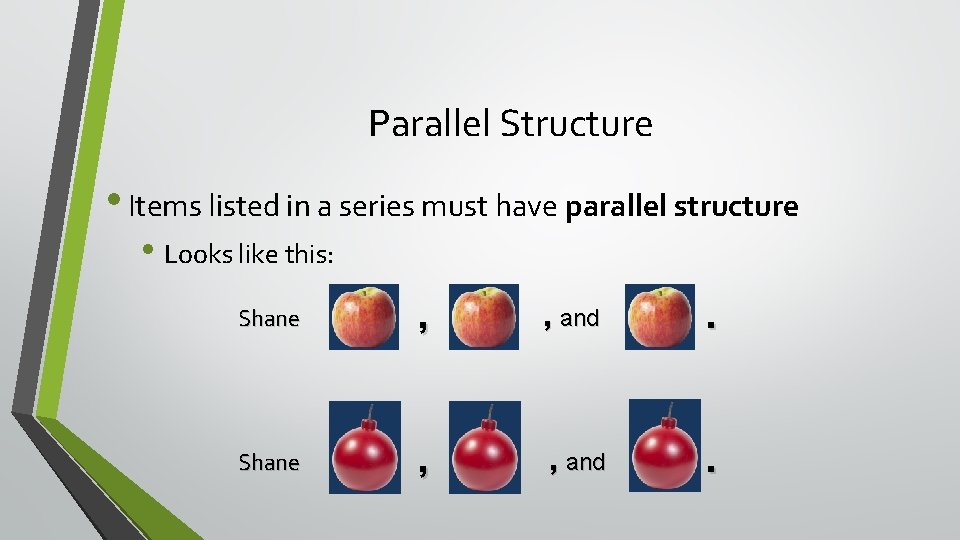 Parallel Structure

• Items listed in a series must have **parallel structure**

• Looks like this:

Shane , , and .

Shane , , and .